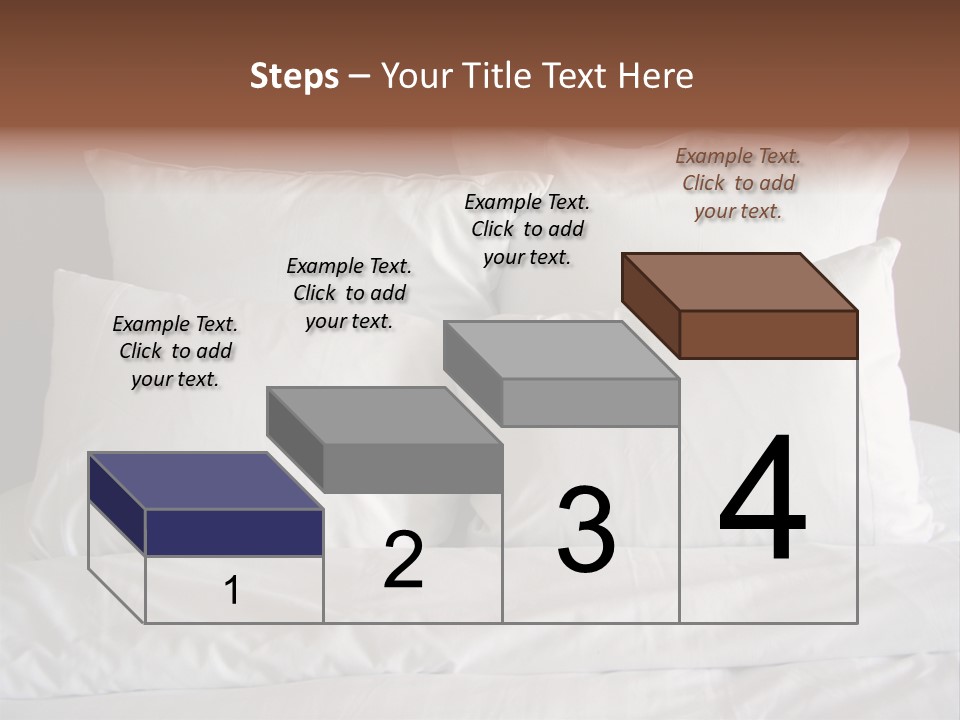 Steps – Your Title Text Here

Example Text. Click to add your text.

Example Text. Click to add your text.

Example Text. Click to add your text.

Example Text. Click to add your text.

1

2

3

4